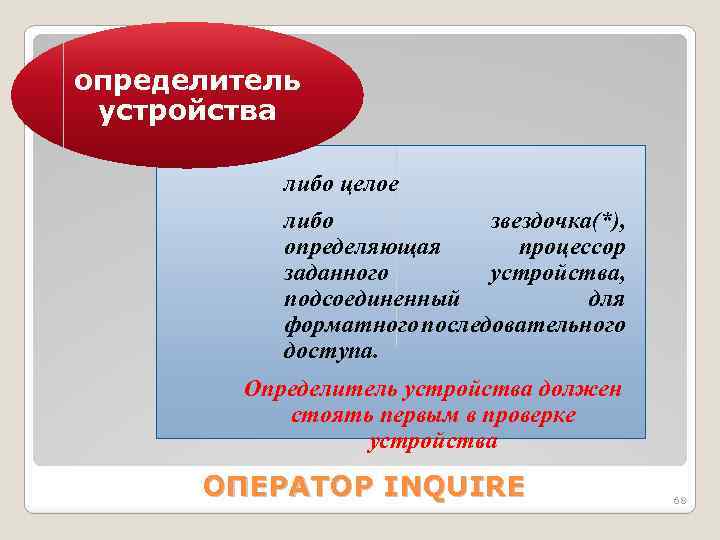 определитель устройства

либо целое

либо звездочка(*), определяющая процессор заданного устройства, подсоединенный для форматного последовательного доступа.

Определитель устройства должен стоять первым в проверке устройства

ОПЕРАТОР INQUIRE

68